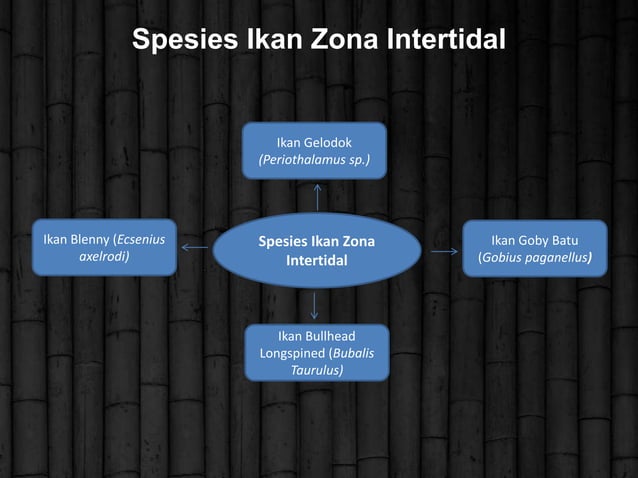 Spesies Ikan Zona Intertidal

Ikan Gelodok (Periothalamus sp.)

Ikan Blenny (Ecsenius axelrodi)

Spesies Ikan Zona Intertidal

Ikan Goby Batu (Gobius paganellus)

Ikan Bullhead Longspined (Bubalis Taurulus)